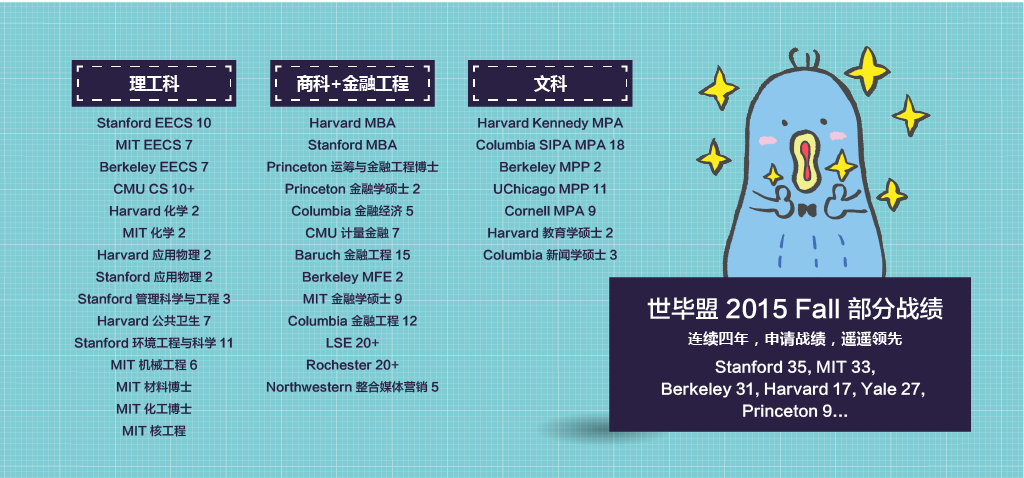 理工科

Stanford EECS 10
MIT EECS 7
Berkeley EECS 7
CMU CS 10+
Harvard 化学 2
MIT 化学 2
Harvard 应用物理 2
Stanford 应用物理 2
Stanford 管理科学与工程 3
Harvard 公共卫生 7
Stanford 环境工程与科学 11
MIT 机械工程 6
MIT 材料博士
MIT 化工博士
MIT 核工程

商科+金融工程

Harvard MBA
Stanford MBA
Princeton 运筹与金融工程博士
Princeton 金融学硕士 2
Columbia 金融经济 5
CMU 计量金融 7
Baruch 金融工程 15
Berkeley MFE 2
MIT 金融学硕士 9
Columbia 金融工程 12
LSE 20+
Rochester 20+
Northwestern 整合媒体营销 5

文科

Harvard Kennedy MPA
Columbia SIPA MPA 18
Berkeley MPP 2
UChicago MPP 11
Cornell MPA 9
Harvard 教育学硕士 2
Columbia 新闻学硕士 3

世毕盟 2015 Fall 部分战绩
连续四年，申请战绩，遥遥领先
Stanford 35, MIT 33, Berkeley 31, Harvard 17, Yale 27, Princeton 9...